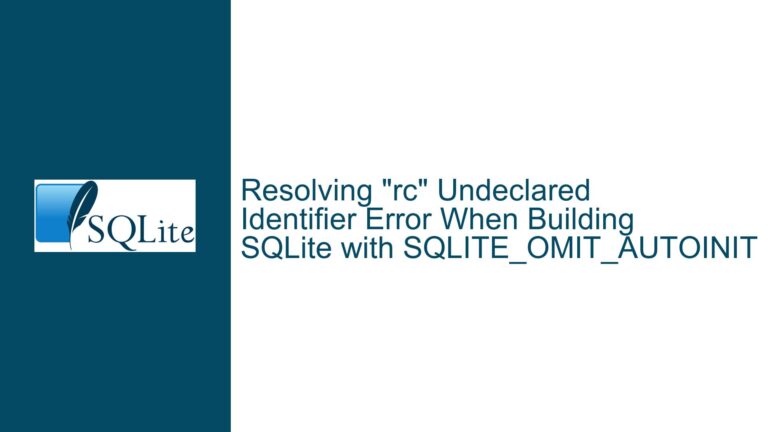 SQLite

Resolving "rc" Undeclared Identifier Error When Building SQLite with SQLITE_OMIT_AUTOINIT